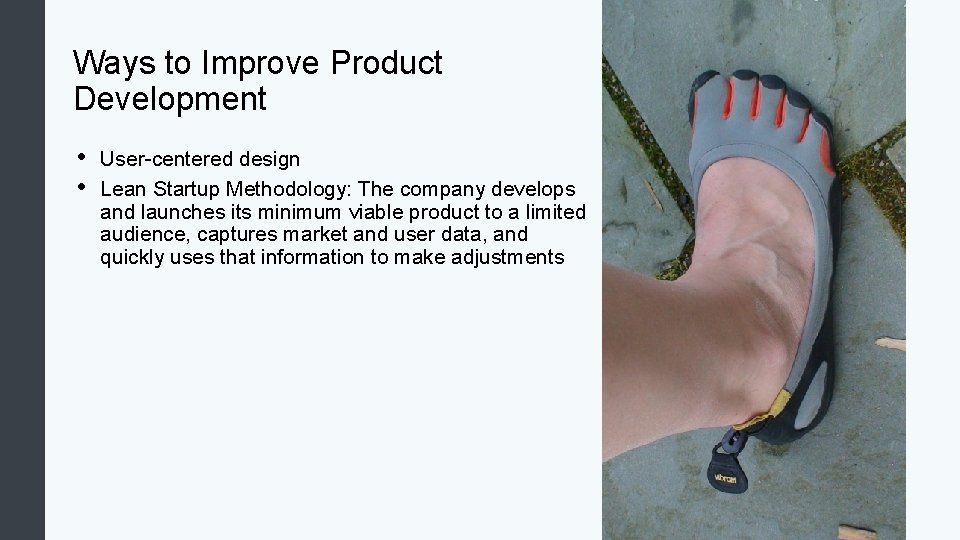 Ways to Improve Product Development

• User-centered design
• Lean Startup Methodology: The company develops and launches its minimum viable product to a limited audience, captures market and user data, and quickly uses that information to make adjustments

vibram